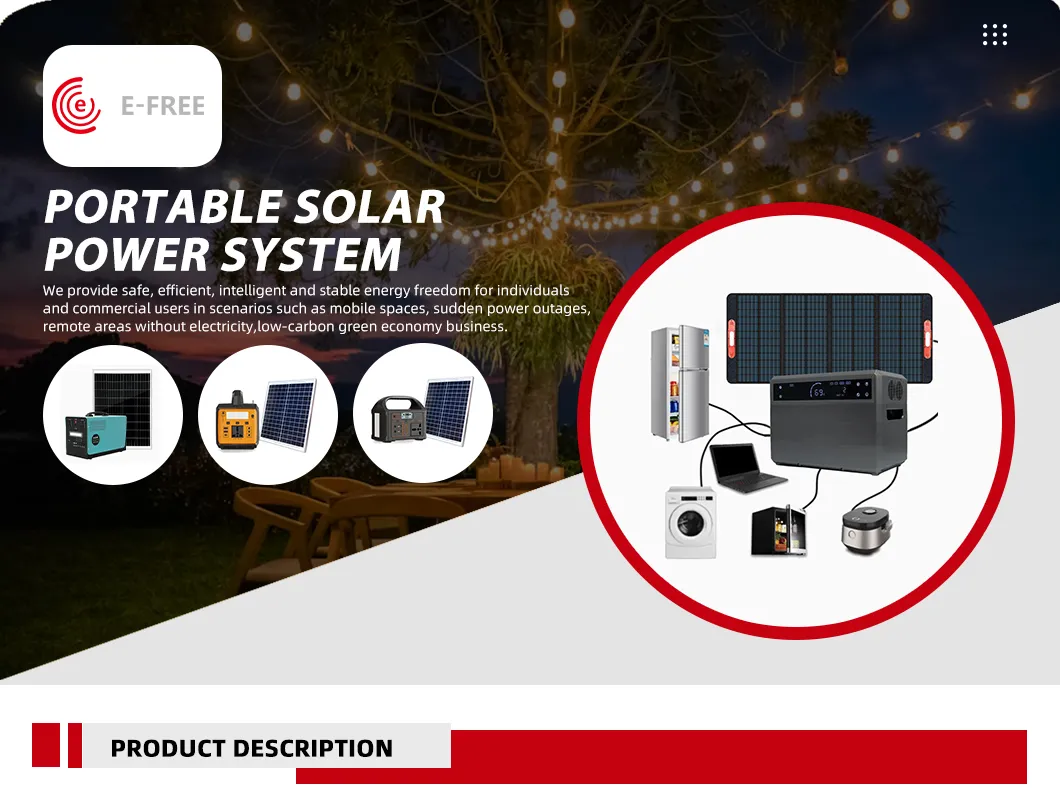 E-FREE

PORTABLE SOLAR POWER SYSTEM

We provide safe, efficient, intelligent and stable energy freedom for individuals and commercial users in scenarios such as mobile spaces, sudden power outages, remote areas without electricity,low-carbon green economy business.

PRODUCT DESCRIPTION